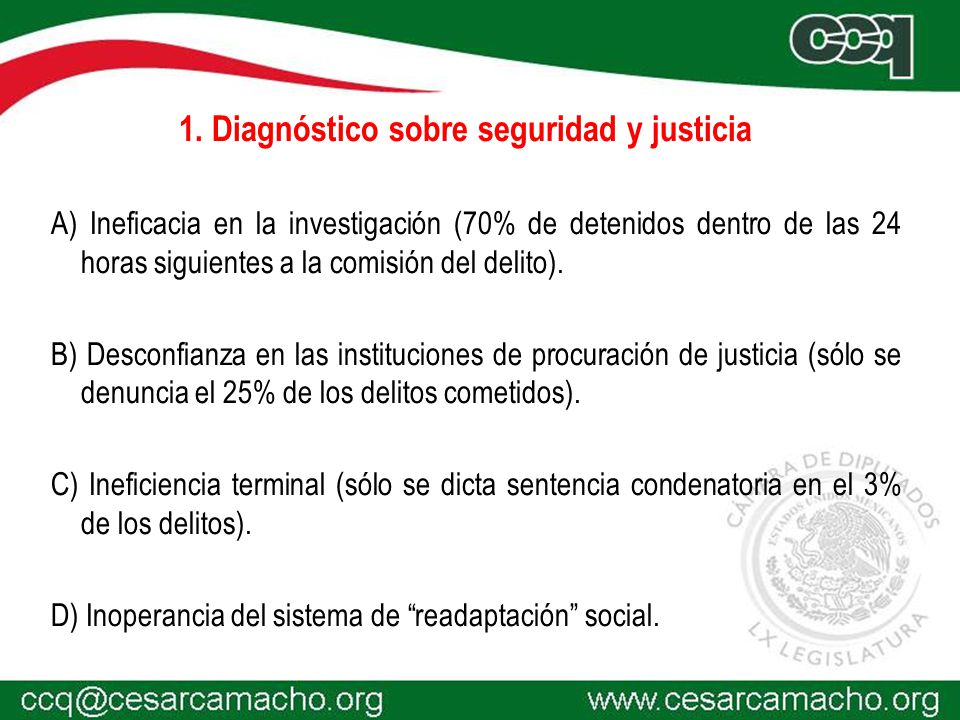 ccq

1. Diagnóstico sobre seguridad y justicia

A) Ineficacia en la investigación (70% de detenidos dentro de las 24 horas siguientes a la comisión del delito).

B) Desconfianza en las instituciones de procuración de justicia (sólo se denuncia el 25% de los delitos cometidos).

C) Ineficiencia terminal (sólo se dicta sentencia condenatoria en el 3% de los delitos).

D) Inoperancia del sistema de “readaptación” social.

CÁMARA DE DIPUTADOS
ESTADOS UNIDOS MEXICANOS
LX LEGISLATURA

ccq@cesarcamacho.org

www.cesarcamacho.org